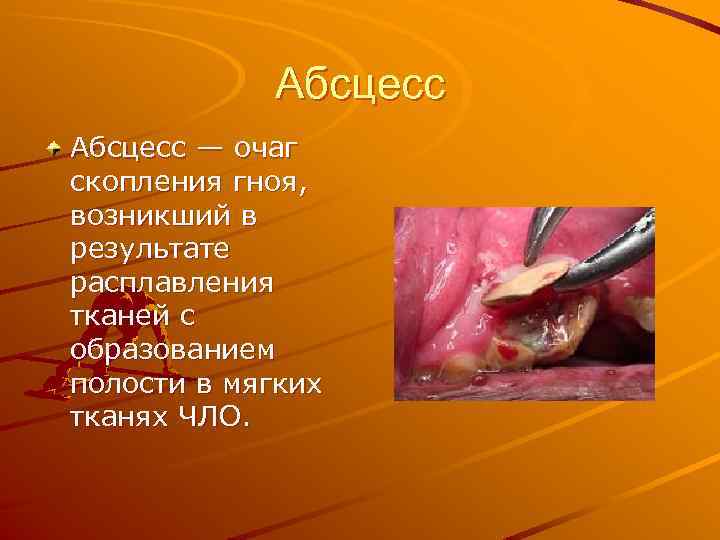 Абсцесс

Абсцесс — очаг скопления гноя, возникший в результате расплавления тканей с образованием полости в мягких тканях ЧЛО.